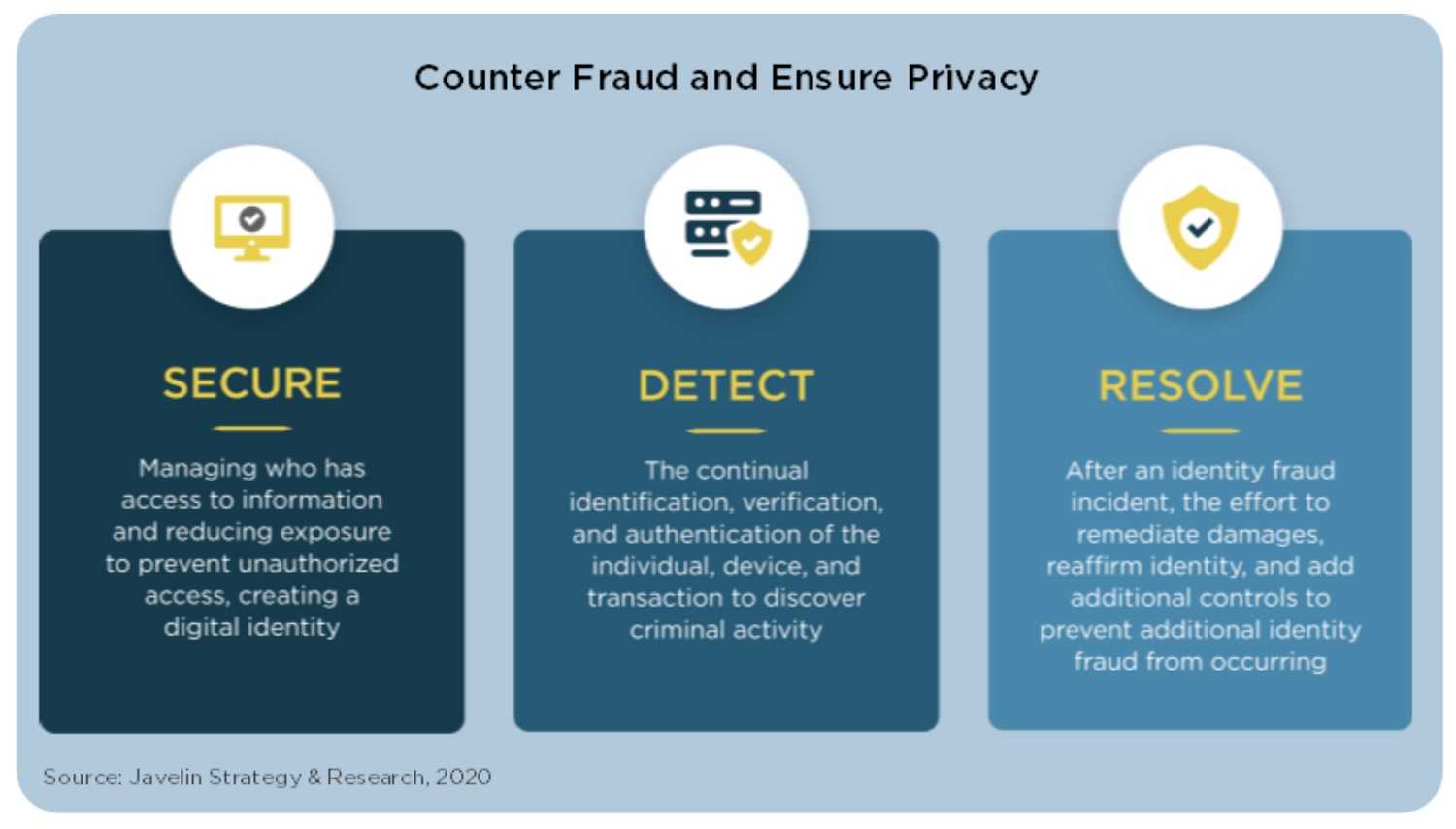 Counter Fraud and Ensure Privacy

SECURE

Managing who has access to information and reducing exposure to prevent unauthorized access, creating a digital identity

DETECT

The continual identification, verification, and authentication of the individual, device, and transaction to discover criminal activity

RESOLVE

After an identity fraud incident, the effort to remediate damages, reaffirm identity, and add additional controls to prevent additional identity fraud from occurring

Source: Javelin Strategy & Research, 2020